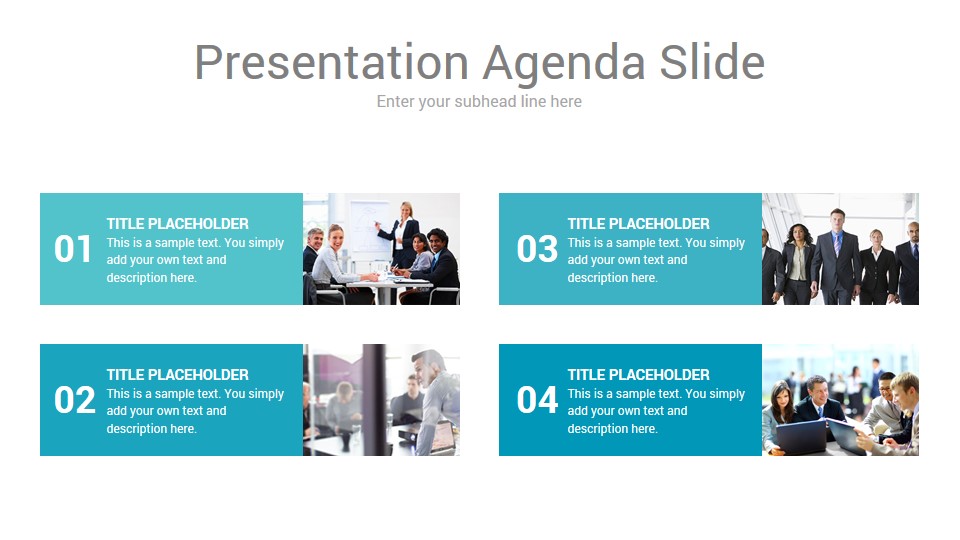 Presentation Agenda Slide

Enter your subhead line here

01
TITLE PLACEHOLDER
This is a sample text. You simply add your own text and description here.

02
TITLE PLACEHOLDER
This is a sample text. You simply add your own text and description here.

03
TITLE PLACEHOLDER
This is a sample text. You simply add your own text and description here.

04
TITLE PLACEHOLDER
This is a sample text. You simply add your own text and description here.